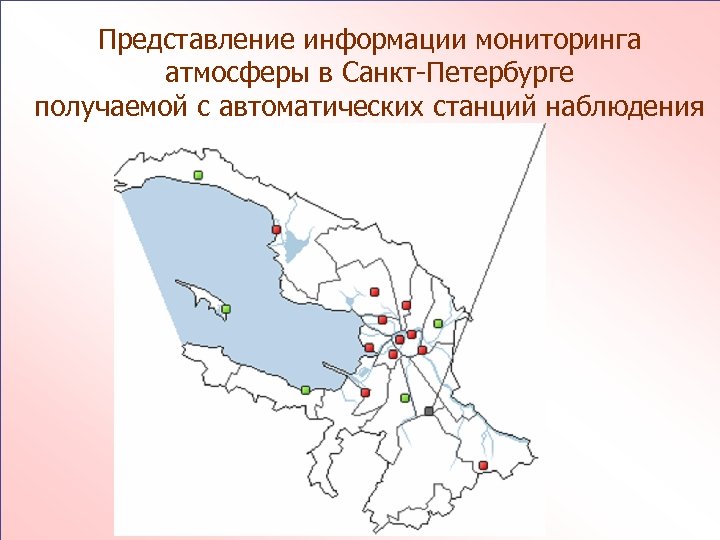 Представление информации мониторинга атмосферы в Санкт-Петербурге получаемой с автоматических станций наблюдения